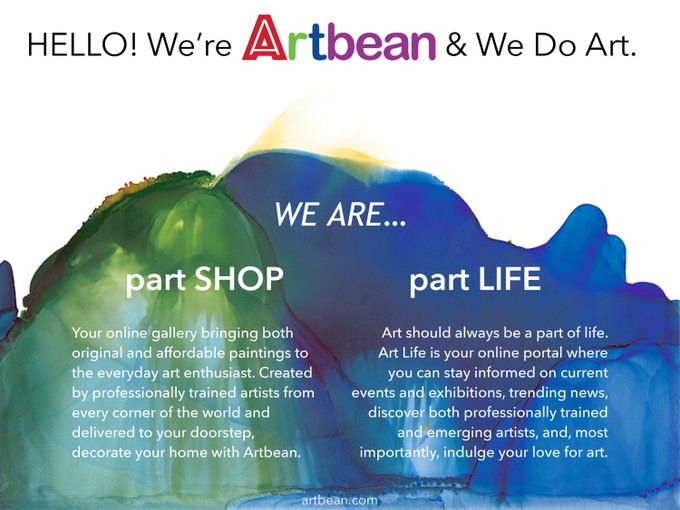 HELLO! We're Artbean & We Do Art.

WE ARE...

part SHOP

Your online gallery bringing both original and affordable paintings to the everyday art enthusiast. Created by professionally trained artists from every corner of the world and delivered to your doorstep, decorate your home with Artbean.

part LIFE

Art should always be a part of life. Art Life is your online portal where you can stay informed on current events and exhibitions, trending news, discover both professionally trained and emerging artists, and, most importantly, indulge your love for art.

artbean.com